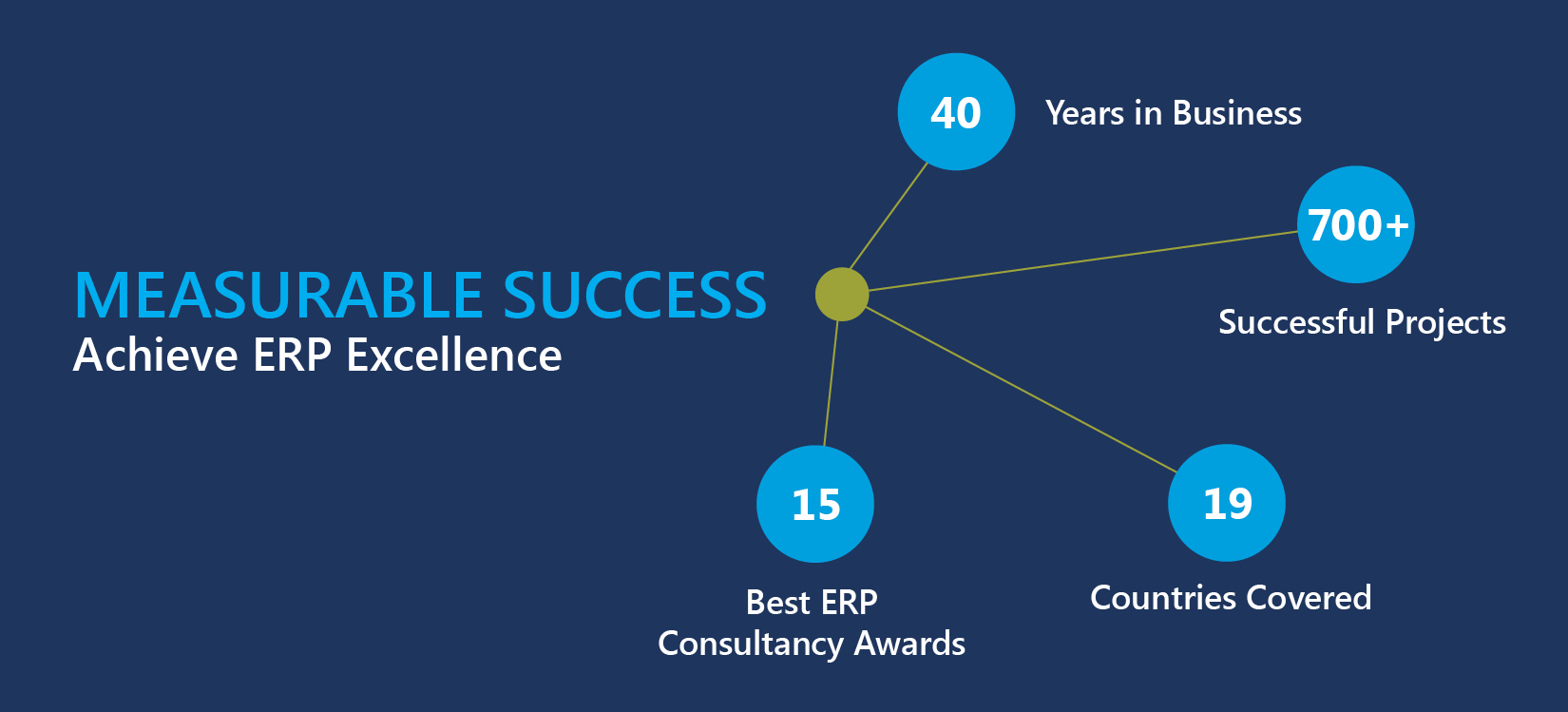 MEASURABLE SUCCESS
Achieve ERP Excellence

40
Years in Business

700+
Successful Projects

15
Best ERP Consultancy Awards

19
Countries Covered